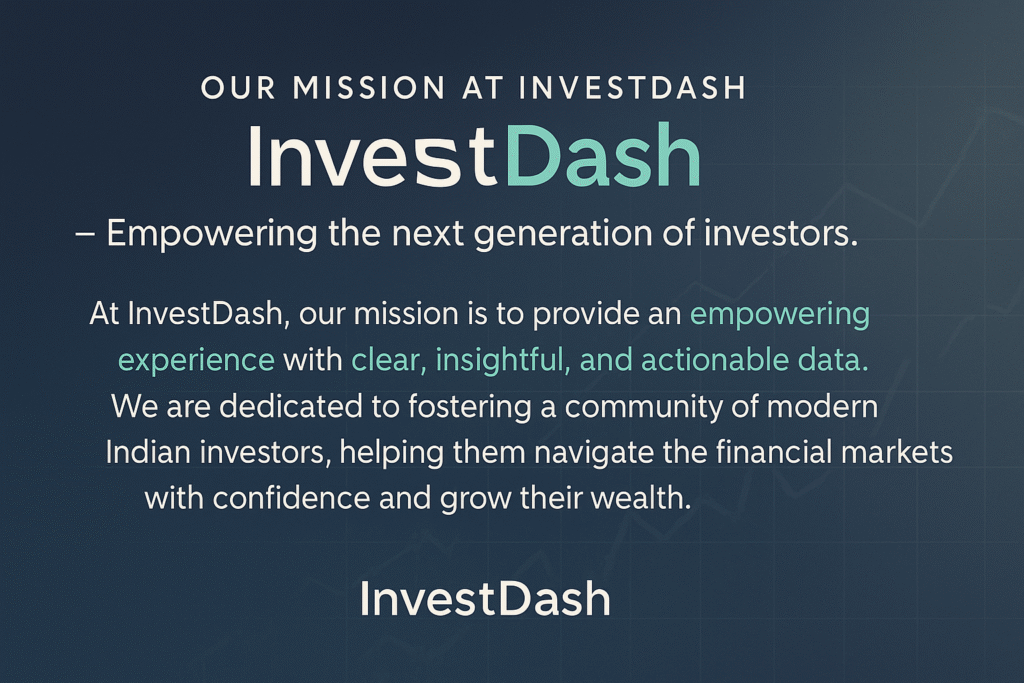 OUR MISSION AT INVESTDASH

InvestDash

– Empowering the next generation of investors.

At InvestDash, our mission is to provide an empowering experience with clear, insightful, and actionable data. We are dedicated to fostering a community of modern Indian investors, helping them navigate the financial markets with confidence and grow their wealth.

InvestDash